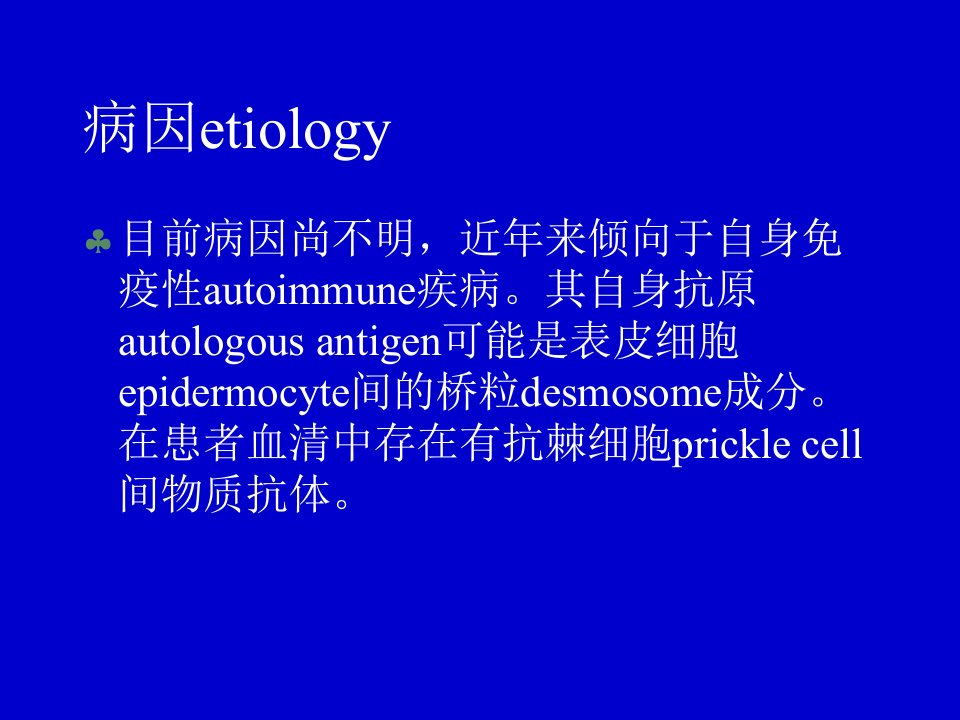 病因etiology

♣ 目前病因尚不明，近年来倾向于自身免疫性autoimmune疾病。其自身抗原autologous antigen可能是表皮细胞epidermocyte间的桥粒desmosome成分。在患者血清中存在有抗棘细胞prickle cell间物质抗体。